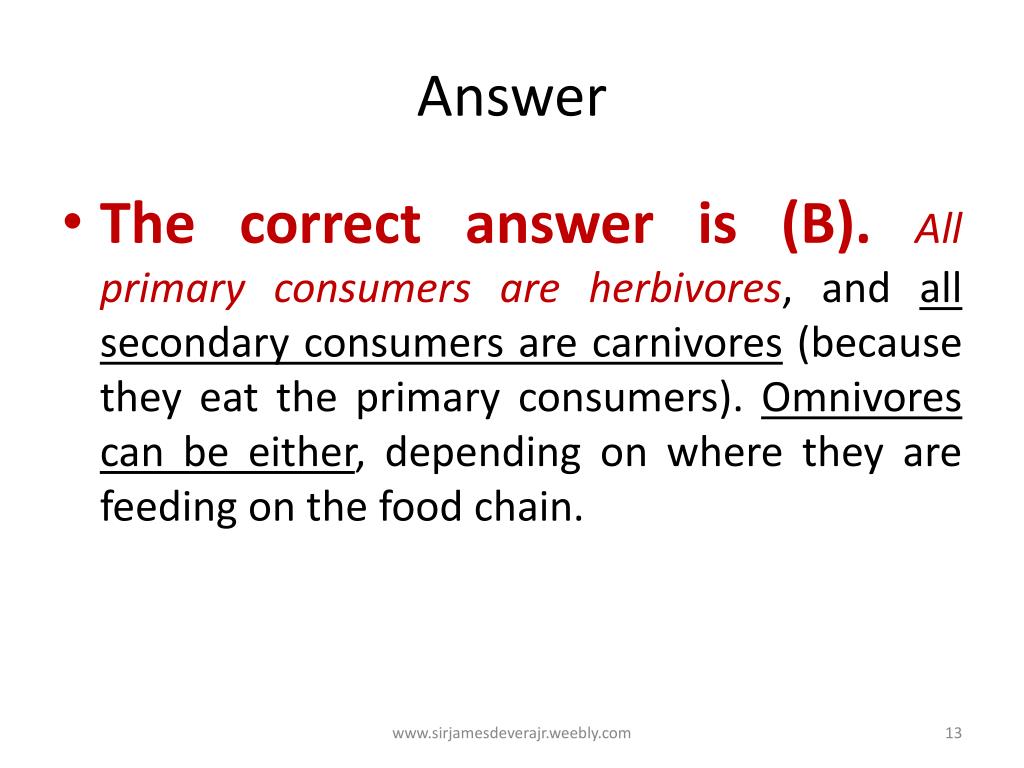 Answer

• The correct answer is (B). All primary consumers are herbivores, and all secondary consumers are carnivores (because they eat the primary consumers). Omnivores can be either, depending on where they are feeding on the food chain.

www.sirjamesdeverajr.weebly.com

13